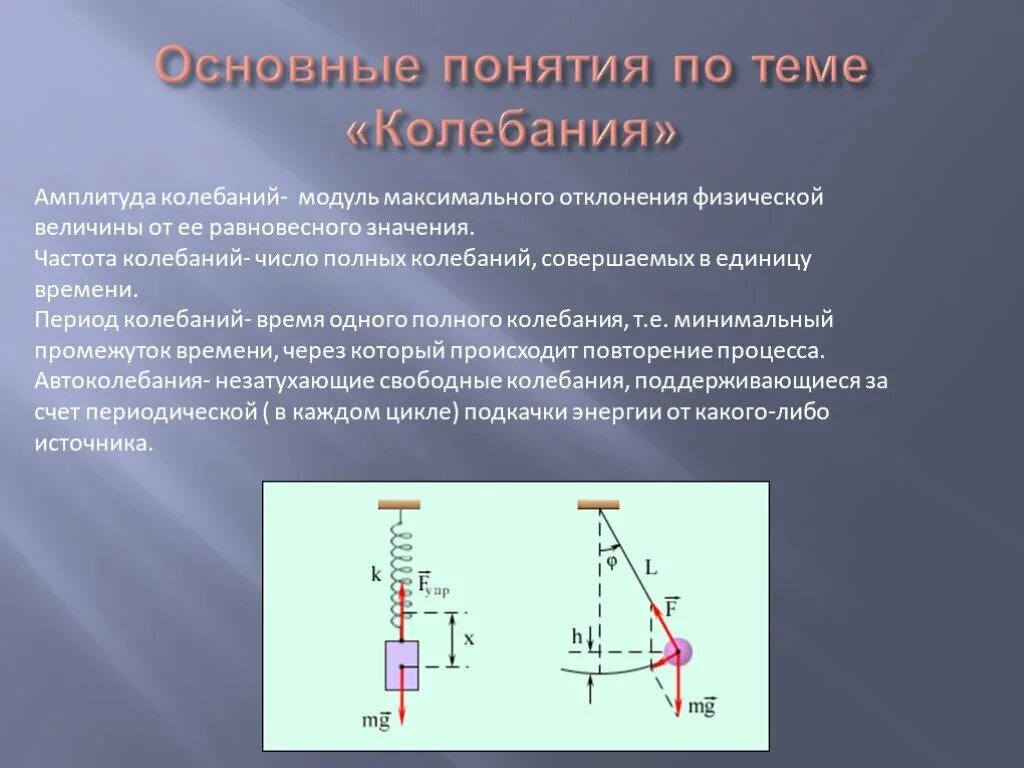 Основные понятия по теме «Колебания»

Амплитуда колебаний- модуль максимального отклонения физической величины от ее равновесного значения.
Частота колебаний- число полных колебаний, совершаемых в единицу времени.
Период колебаний- время одного полного колебания, т.е. минимальный промежуток времени, через который происходит повторение процесса.
Автоколебания- незатухающие свободные колебания, поддерживающиеся за счет периодической ( в каждом цикле) подкачки энергии от какого-либо источника.

k
$\vec{F}_{упр}$
x
$m\vec{g}$
φ
L
$\vec{F}$
h
$m\vec{g}$